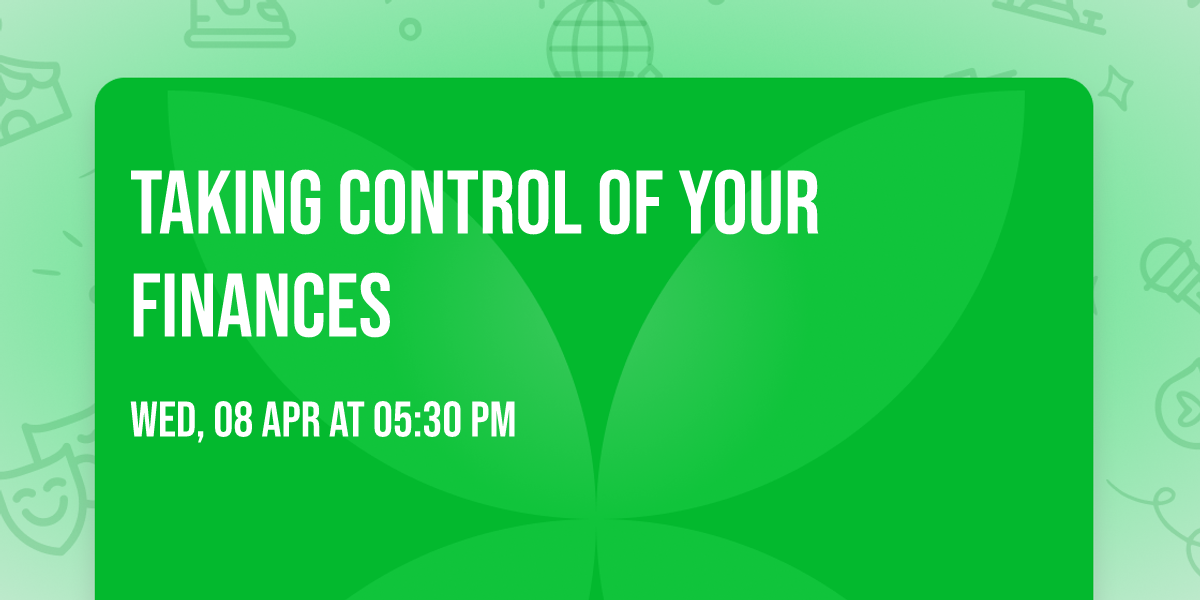 TAKING CONTROL OF YOUR FINANCES

WED, 08 APR AT 05:30 PM